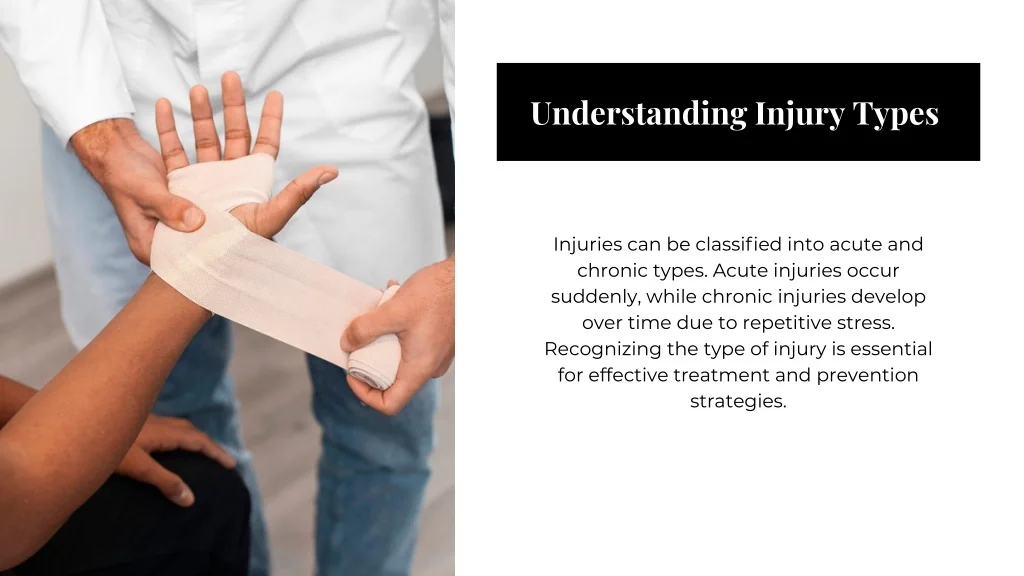 Understanding Injury Types

Injuries can be classified into acute and chronic types. Acute injuries occur suddenly, while chronic injuries develop over time due to repetitive stress. Recognizing the type of injury is essential for effective treatment and prevention strategies.